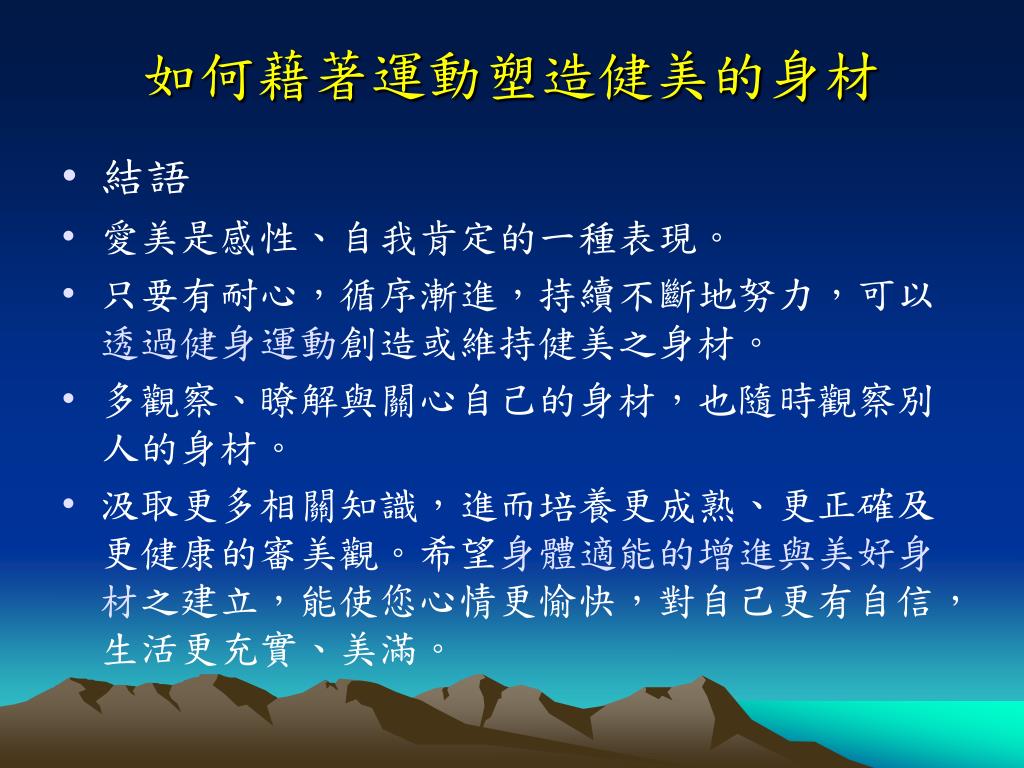 如何藉著運動塑造健美的身材

• 結語
• 愛美是感性、自我肯定的一種表現。
• 只要有耐心，循序漸進，持續不斷地努力，可以透過健身運動創造或維持健美之身材。
• 多觀察、瞭解與關心自己的身材，也隨時觀察別人的身材。
• 汲取更多相關知識，進而培養更成熟、更正確及更健康的審美觀。希望身體適能的增進與美好身材之建立，能使您心情更愉快，對自己更有自信，生活更充實、美滿。